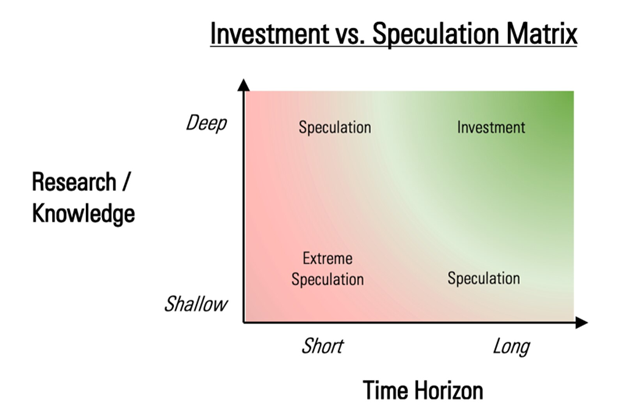 Investment vs. Speculation Matrix

Research / Knowledge

Deep

Shallow

Speculation

Investment

Extreme Speculation

Speculation

Short

Long

Time Horizon